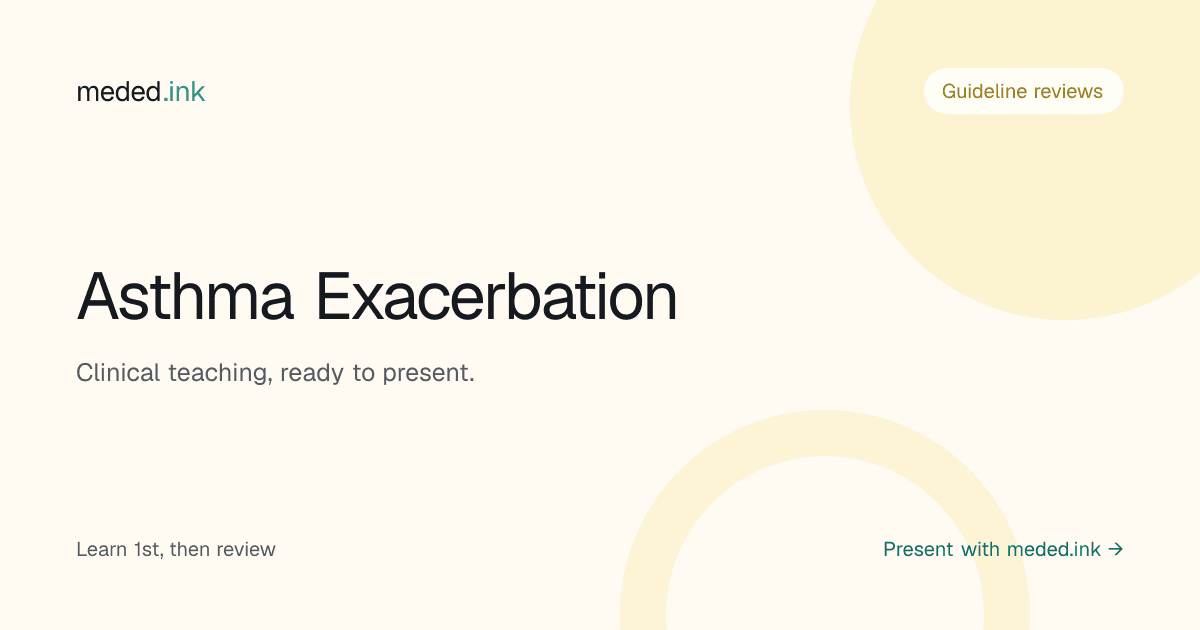 meded.ink

Guideline reviews

Asthma Exacerbation

Clinical teaching, ready to present.

Learn 1st, then review

Present with meded.ink →